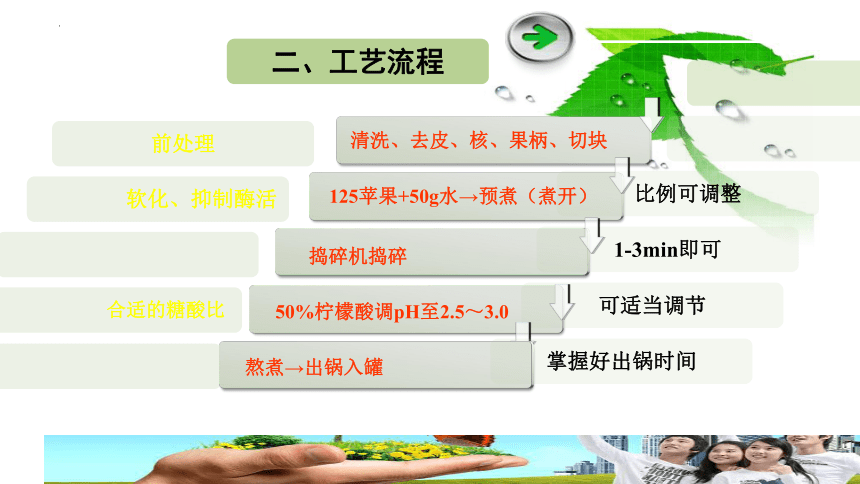 二、工艺流程

前处理

清洗、去皮、核、果柄、切块

软化、抑制酶活

125苹果+50g水→预煮（煮开）

比例可调整

捣碎机捣碎

1-3min即可

合适的糖酸比

50%柠檬酸调pH至2.5～3.0

可适当调节

熬煮→出锅入罐

掌握好出锅时间